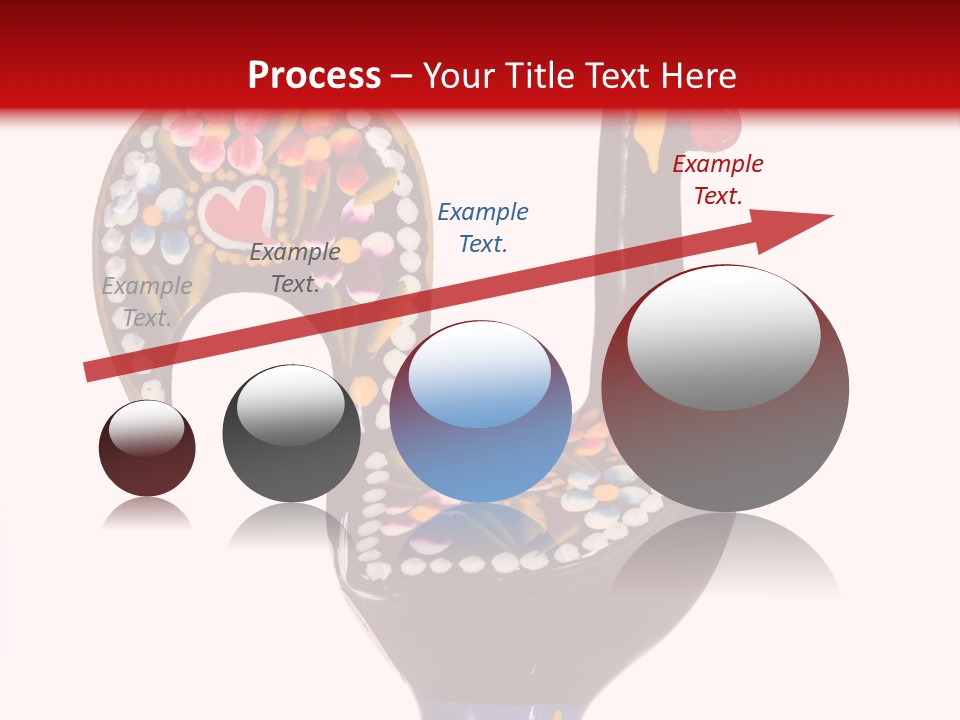 Process – Your Title Text Here

Example Text.

Example Text.

Example Text.

Example Text.